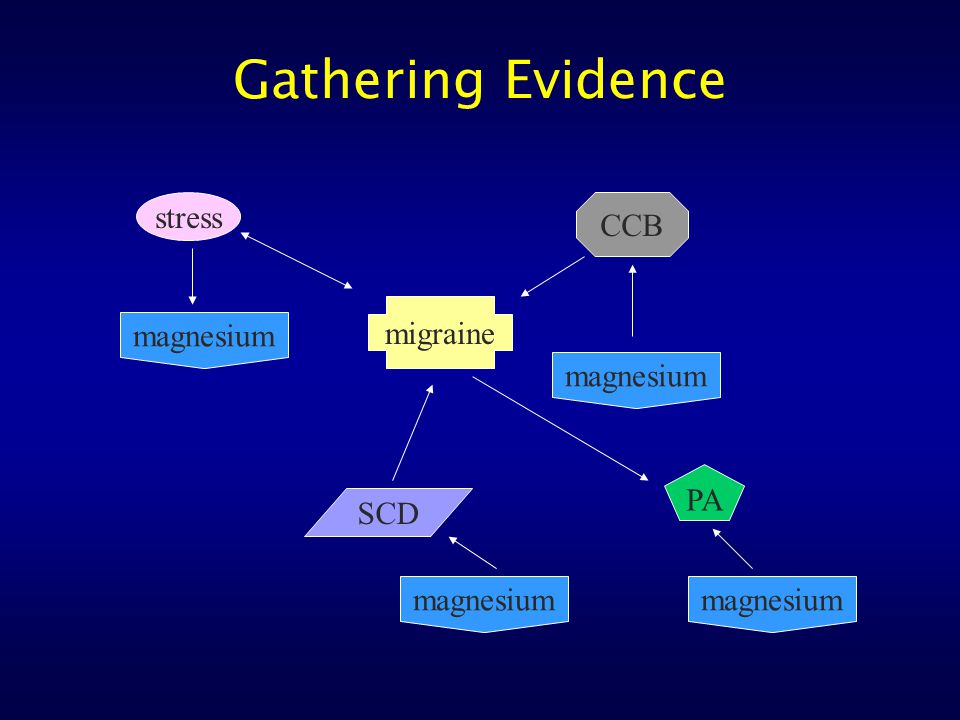 Gathering Evidence

stress

CCB

magnesium

migraine

magnesium

SCD

PA

magnesium

magnesium